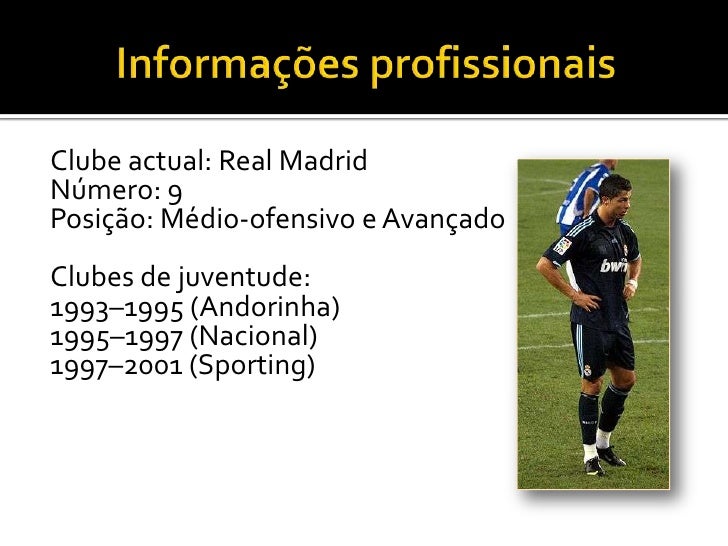 Informações profissionais

Clube actual: Real Madrid
Número: 9
Posição: Médio-ofensivo e Avançado

Clubes de juventude:
1993–1995 (Andorinha)
1995–1997 (Nacional)
1997–2001 (Sporting)

bwin